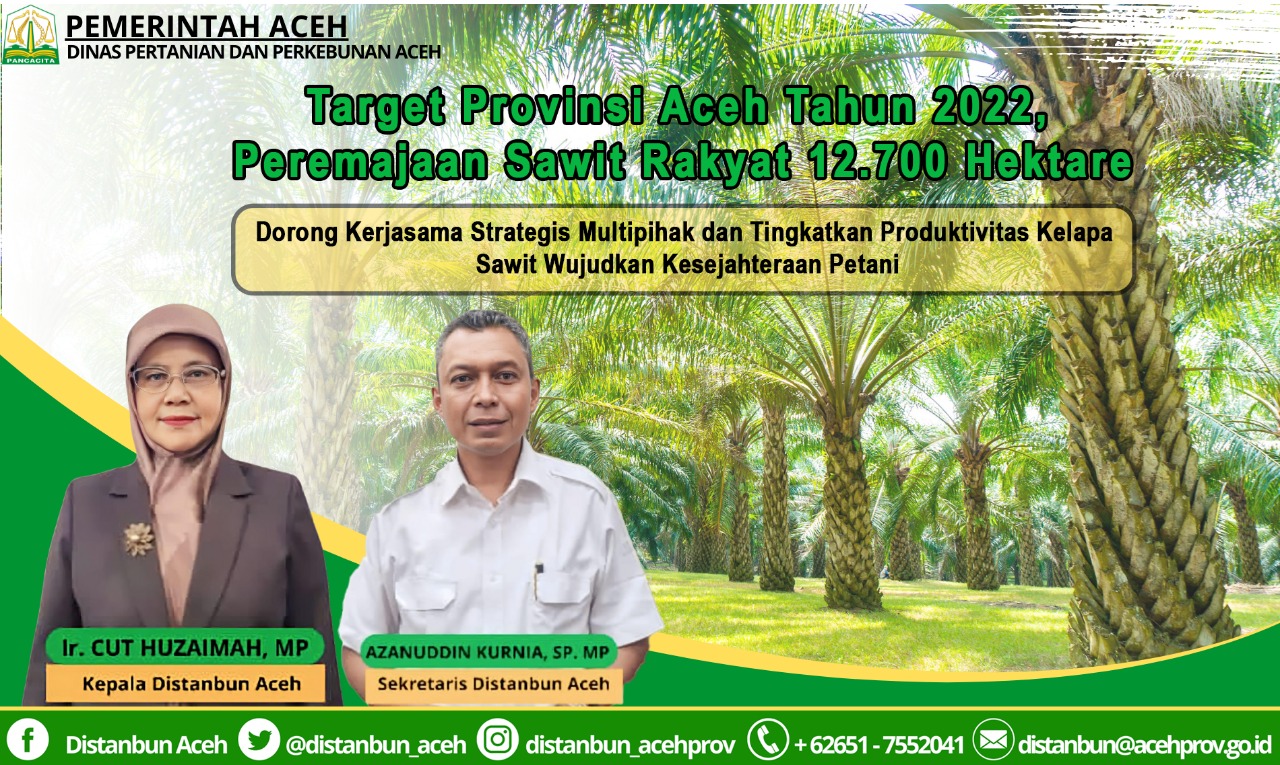 PANCACITA

PEMERINTAH ACEH
DINAS PERTANIAN DAN PERKEBUNAN ACEH

Target Provinsi Aceh Tahun 2022, Peremajaan Sawit Rakyat 12.700 Hektare

Dorong Kerjasama Strategis Multipihak dan Tingkatkan Produktivitas Kelapa Sawit Wujudkan Kesejahteraan Petani

Ir. CUT HUZAIMAH, MP
Kepala Distanbun Aceh

AZANUDDIN KURNIA, SP. MP
Sekretaris Distanbun Aceh

Distanbun Aceh @distanbun_aceh distanbun_acehprov + 62651 - 7552041 distanbun@acehprov.go.id